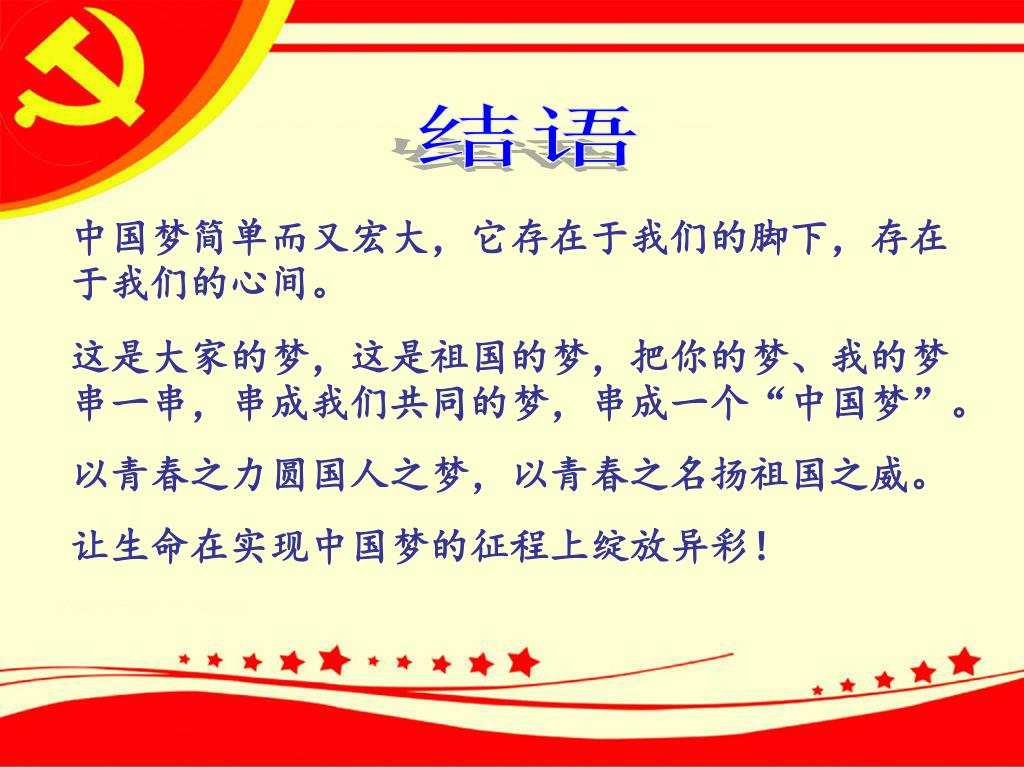 结语

中国梦简单而又宏大，它存在于我们的脚下，存在于我们的心间。

这是大家的梦，这是祖国的梦，把你的梦、我的梦串一串，串成我们共同的梦，串成一个“中国梦”。

以青春之力圆国人之梦，以青春之名扬祖国之威。

让生命在实现中国梦的征程上绽放异彩！